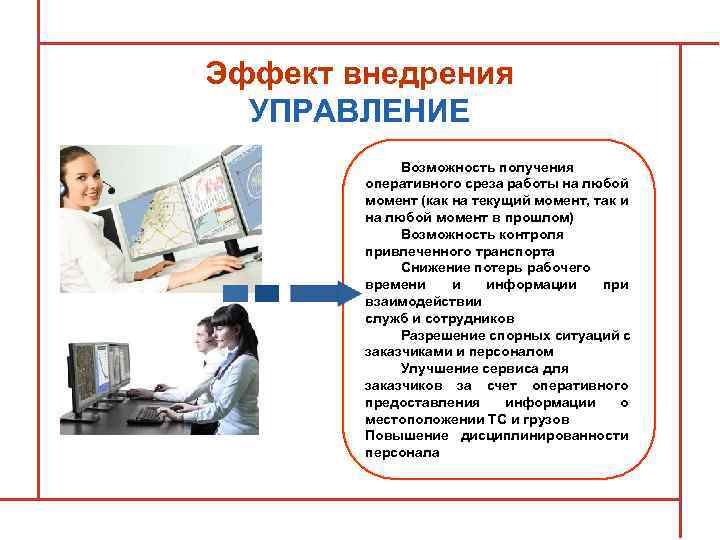 Эффект внедрения
УПРАВЛЕНИЕ

Возможность получения оперативного среза работы на любой момент (как на текущий момент, так и на любой момент в прошлом)

Возможность контроля привлеченного транспорта

Снижение потерь рабочего времени и информации при взаимодействии служб и сотрудников

Разрешение спорных ситуаций с заказчиками и персоналом

Улучшение сервиса для заказчиков за счет оперативного предоставления информации о местоположении ТС и грузов

Повышение дисциплинированности персонала